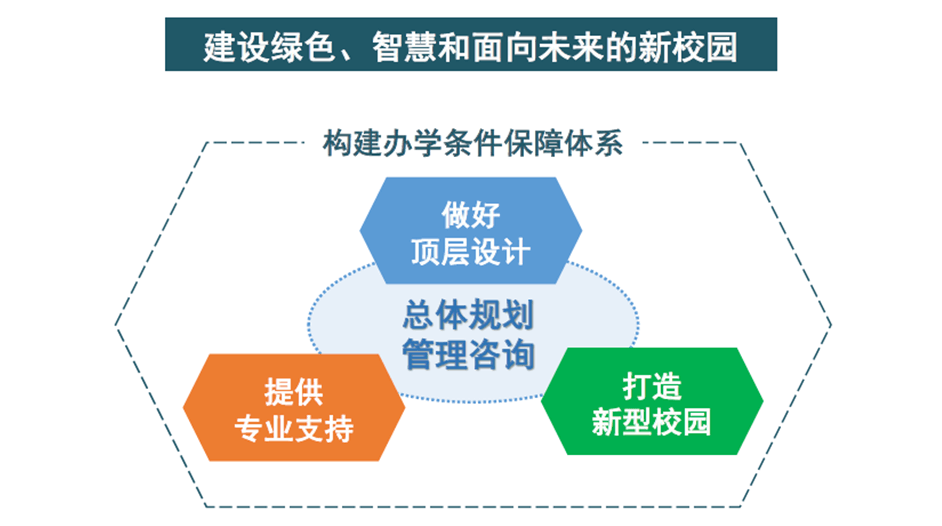 建设绿色、智慧和面向未来的新校园

构建办学条件保障体系

做好
顶层设计

总体规划
管理咨询

提供
专业支持

打造
新型校园